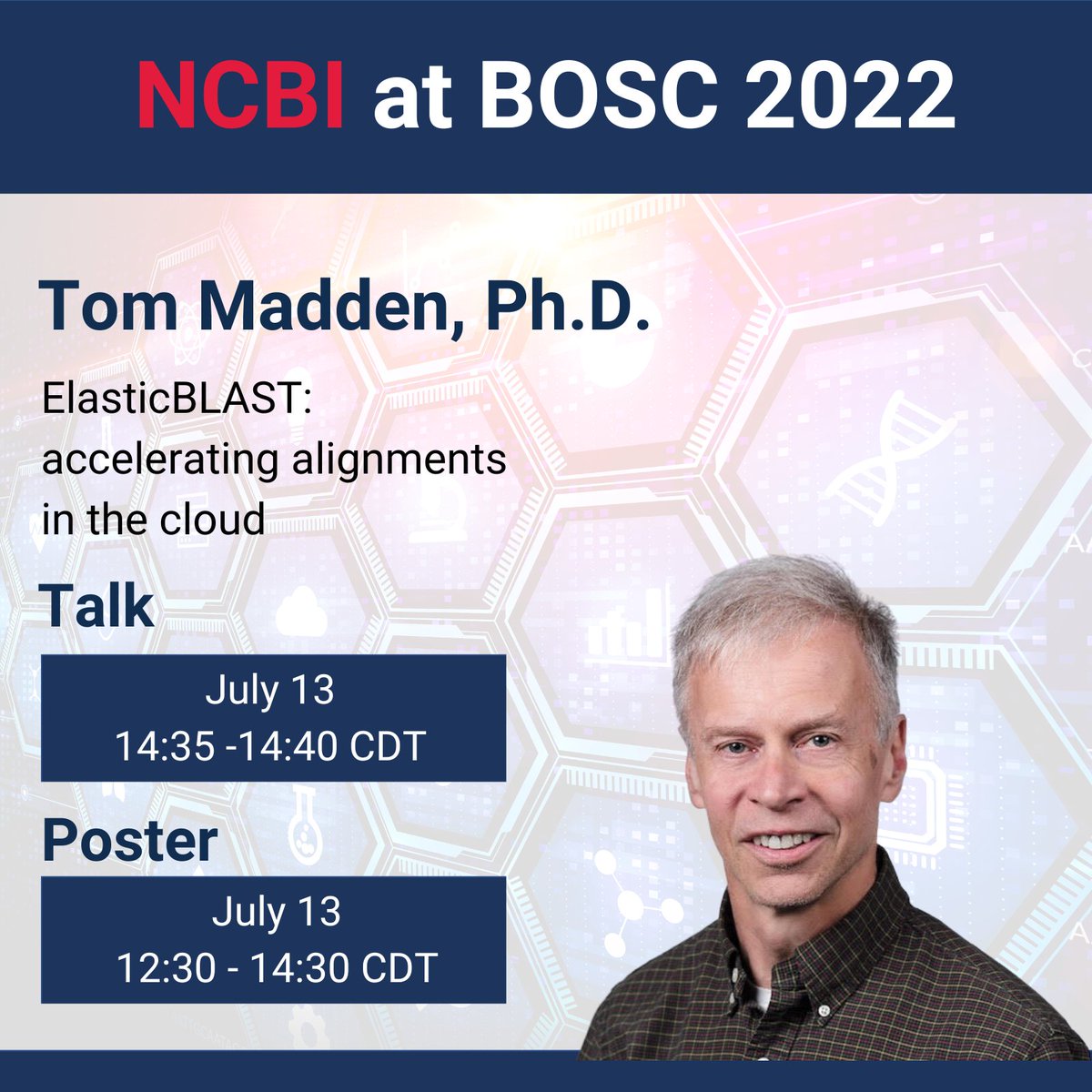 NCBI at BOSC 2022

Tom Madden, Ph.D.

ElasticBLAST: accelerating alignments in the cloud

Talk

July 13
14:35 -14:40 CDT

Poster

July 13
12:30 - 14:30 CDT